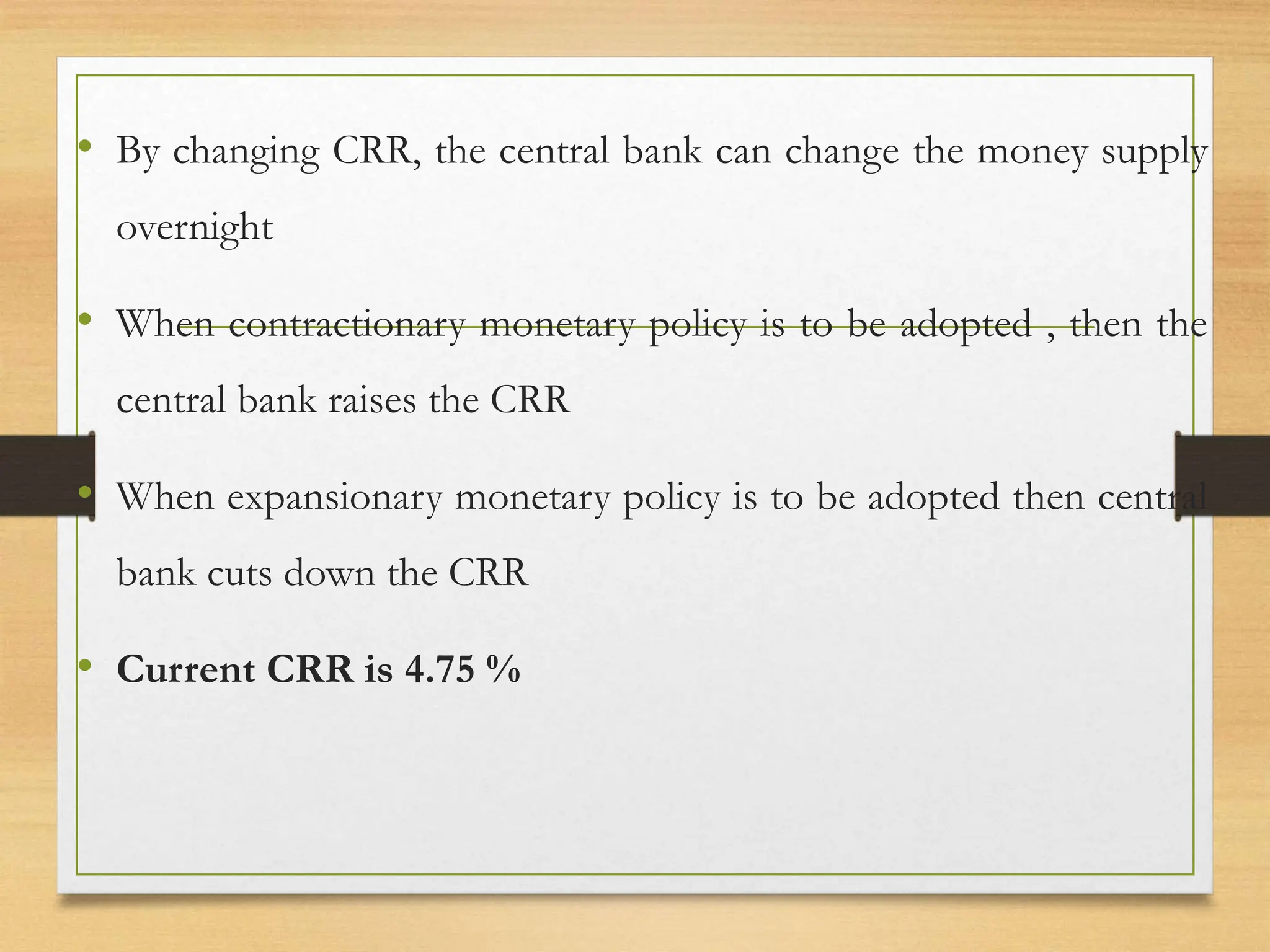 • By changing CRR, the central bank can change the money supply overnight

• When contractionary monetary policy is to be adopted , then the central bank raises the CRR

• When expansionary monetary policy is to be adopted then central bank cuts down the CRR

• **Current CRR is 4.75 %**